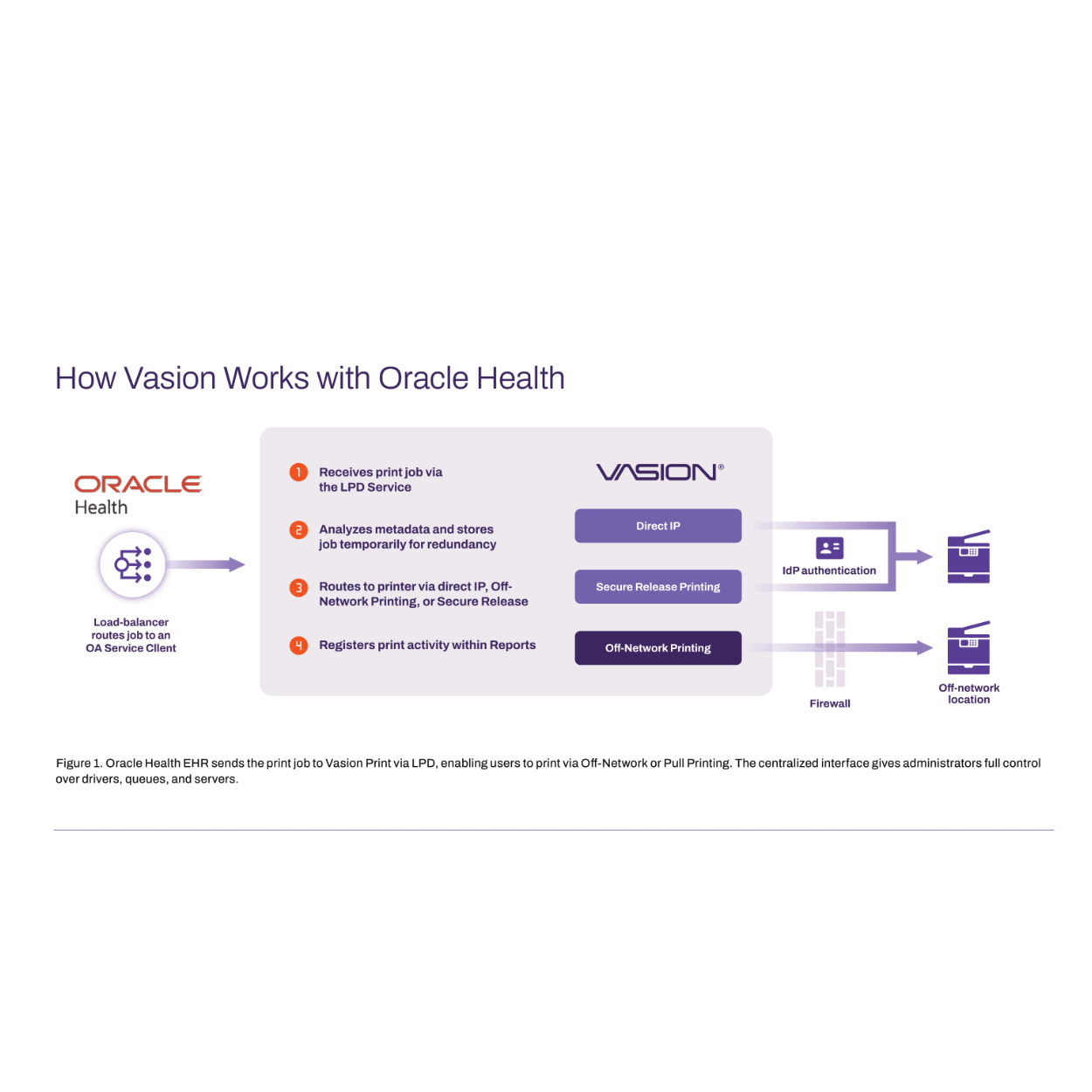 How Vasion Works with Oracle Health

ORACLE
Health

Load-balancer routes job to an OA Service Client

1 Receives print job via the LPD Service

2 Analyzes metadata and stores job temporarily for redundancy

3 Routes to printer via direct IP, Off-Network Printing, or Secure Release

4 Registers print activity within Reports

VASION®

Direct IP

Secure Release Printing

Off-Network Printing

IdP authentication

Firewall

Off-network location

Figure 1. Oracle Health EHR sends the print job to Vasion Print via LPD, enabling users to print via Off-Network or Pull Printing. The centralized interface gives administrators full control over drivers, queues, and servers.